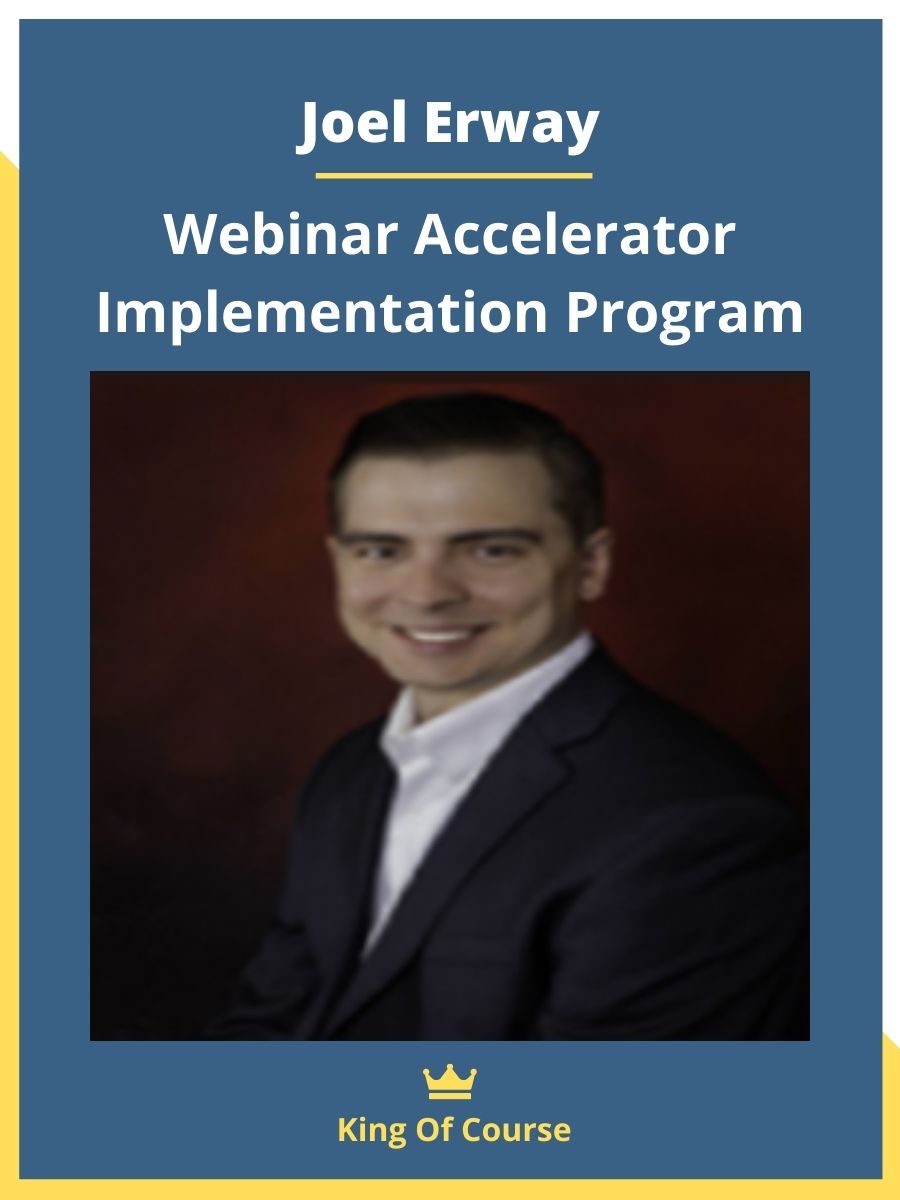 Joel Erway

Webinar Accelerator Implementation Program

King Of Course